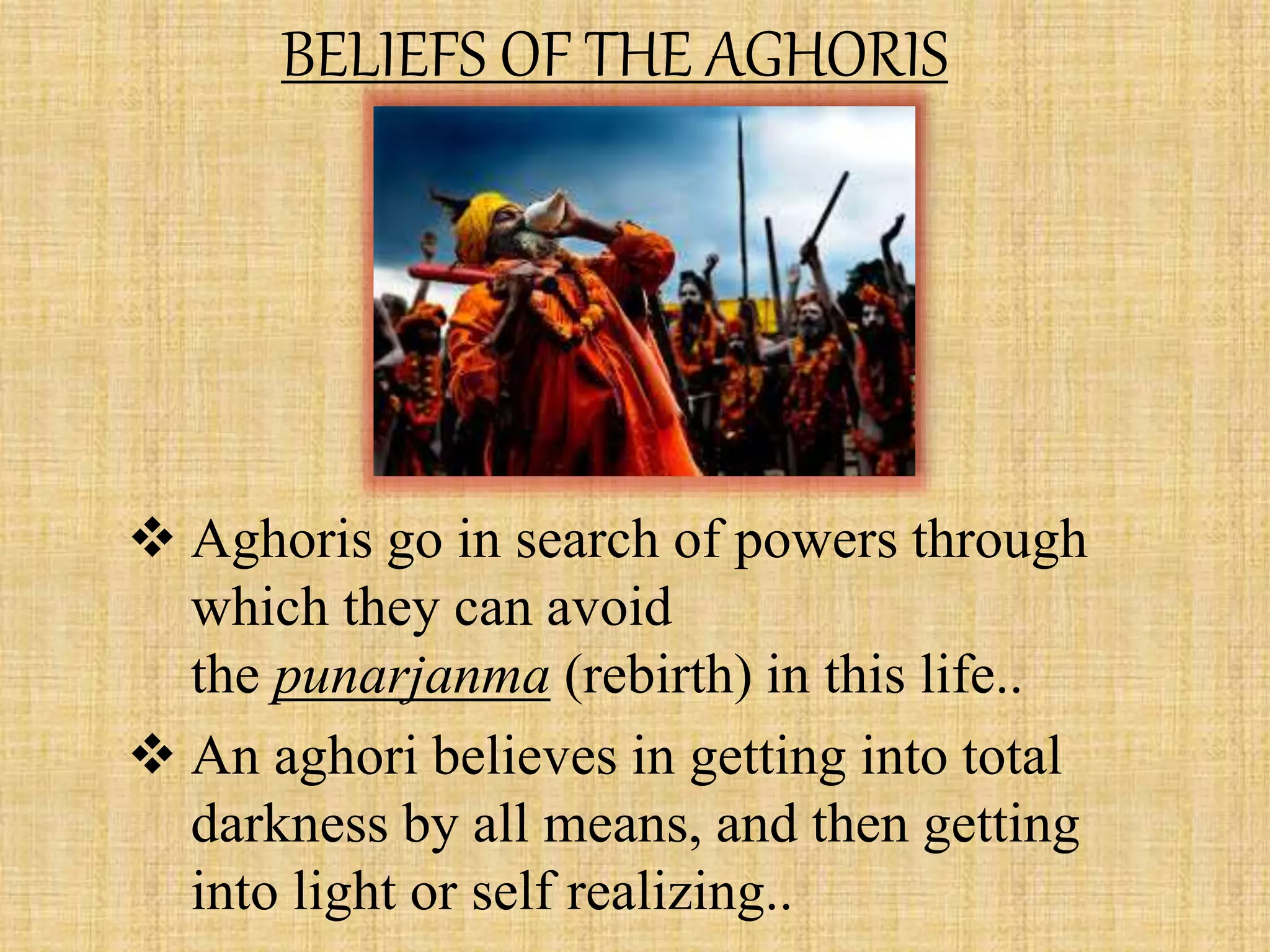 BELIEFS OF THE AGHORIS

❖ Aghoris go in search of powers through which they can avoid the punarjanma (rebirth) in this life..

❖ An aghori believes in getting into total darkness by all means, and then getting into light or self realizing..